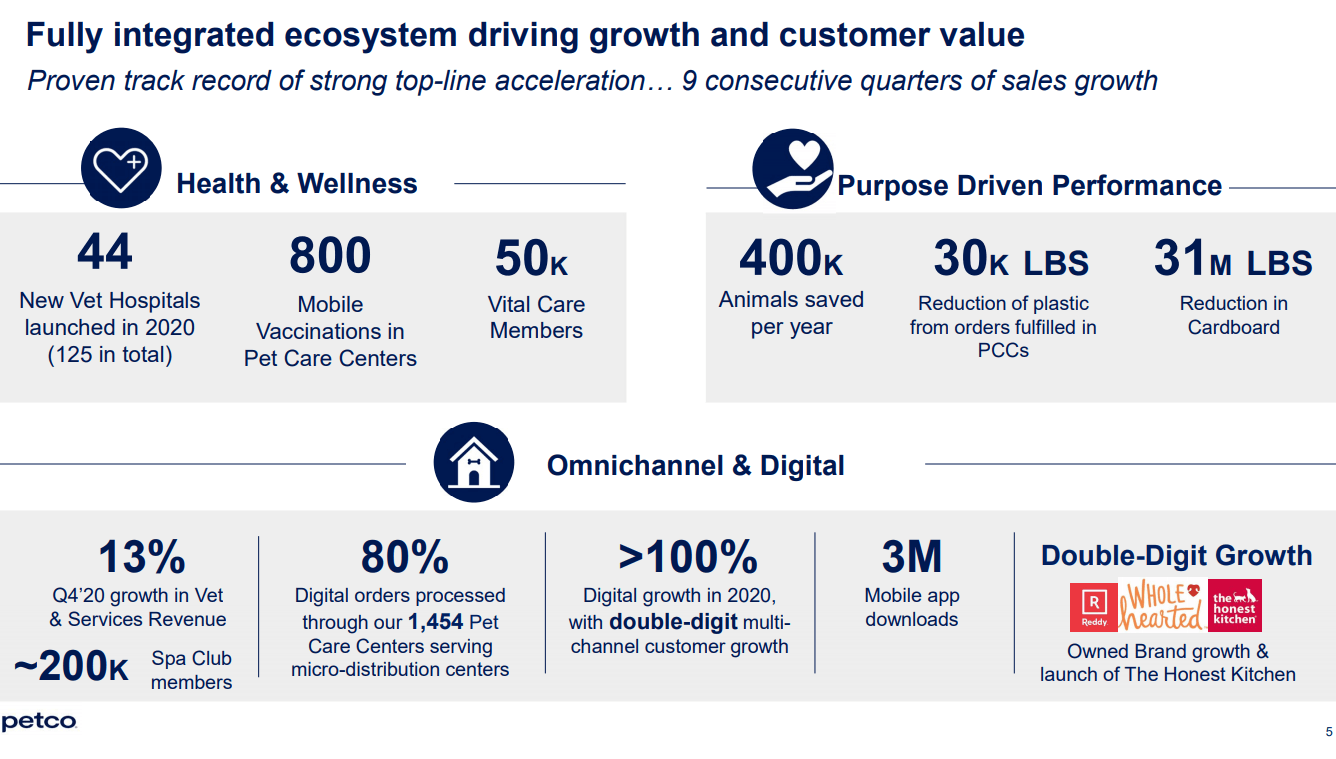 Fully integrated ecosystem driving growth and customer value

Proven track record of strong top-line acceleration… 9 consecutive quarters of sales growth

Health & Wellness

44
New Vet Hospitals launched in 2020 (125 in total)

800
Mobile Vaccinations in Pet Care Centers

50K
Vital Care Members

Purpose Driven Performance

400K
Animals saved per year

30K LBS
Reduction of plastic from orders fulfilled in PCCs

31M LBS
Reduction in Cardboard

Omnichannel & Digital

13%
Q4'20 growth in Vet & Services Revenue

~200K
Spa Club members

80%
Digital orders processed through our 1,454 Pet Care Centers serving micro-distribution centers

>100%
Digital growth in 2020, with double-digit multi-channel customer growth

3M
Mobile app downloads

Double-Digit Growth

R Reddy
WHOLE hearted
the honest kitchen

Owned Brand growth & launch of The Honest Kitchen

petco

5